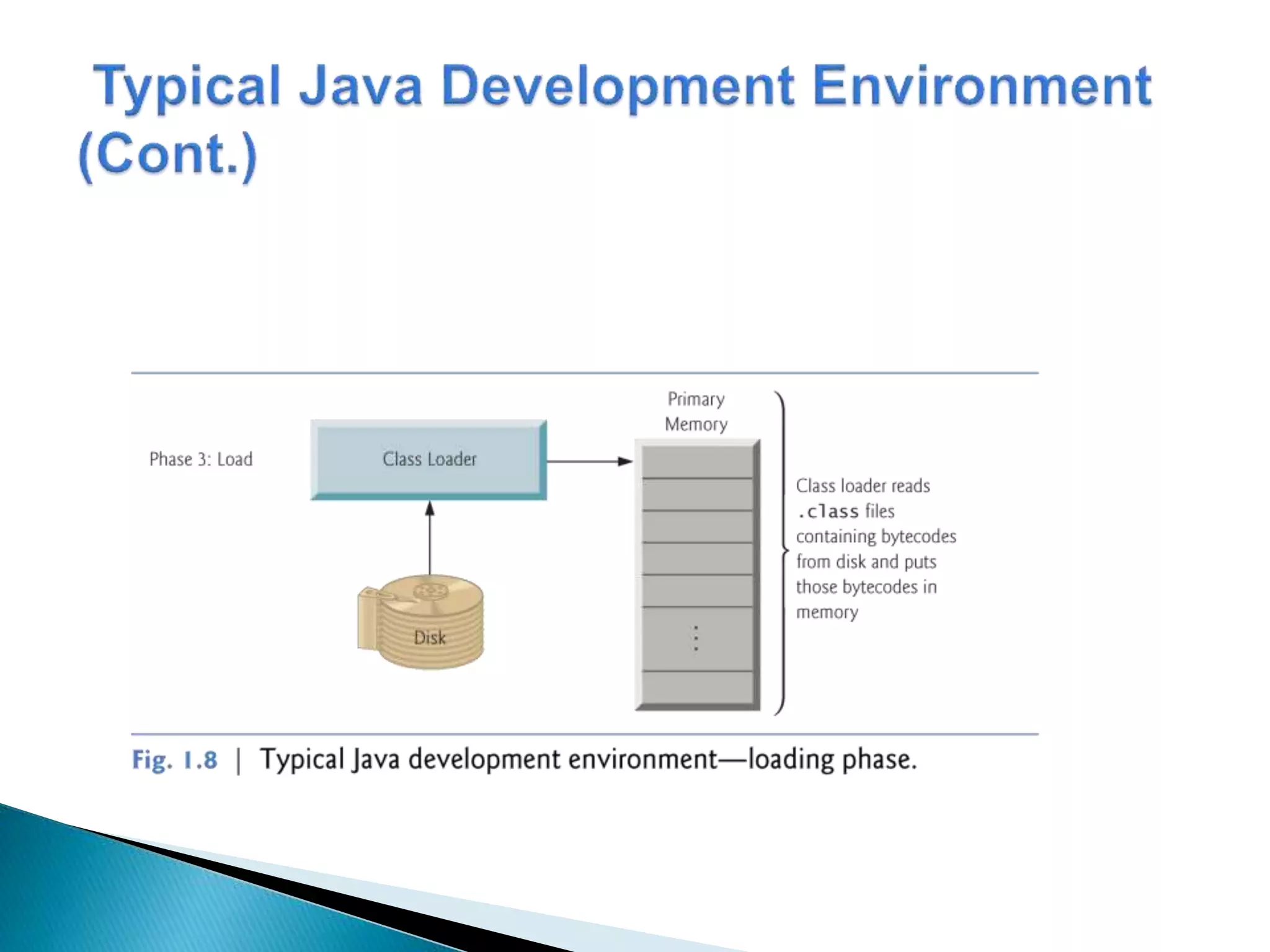 Typical Java Development Environment (Cont.)

Phase 3: Load

Class Loader

Disk

Primary Memory

⋮

Class loader reads .class files containing bytecodes from disk and puts those bytecodes in memory

Fig. 1.8 | Typical Java development environment—loading phase.